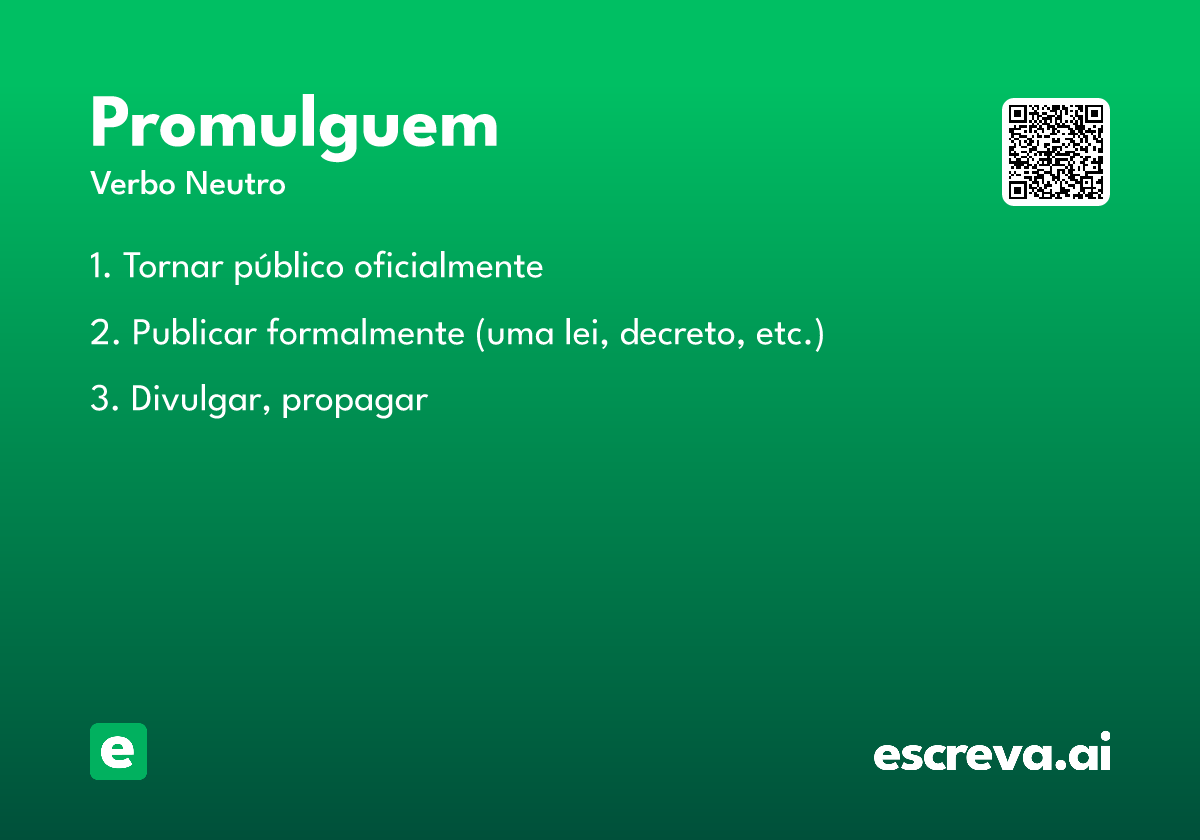 Promulguem
Verbo Neutro

1. Tornar público oficialmente

2. Publicar formalmente (uma lei, decreto, etc.)

3. Divulgar, propagar

e

escreva.ai